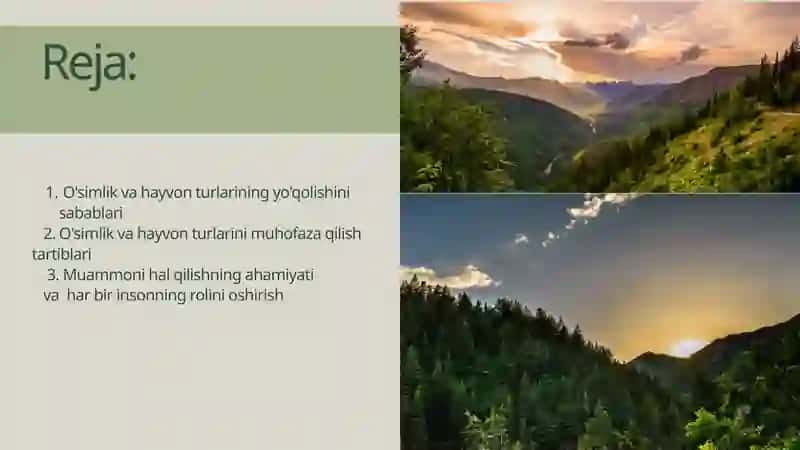 Reja:

1. O'simlik va hayvon turlarining yo'qolishini sabablari
2. O'simlik va hayvon turlarini muhofaza qilish tartiblari
3. Muammoni hal qilishning ahamiyati va har bir insonning rolini oshirish